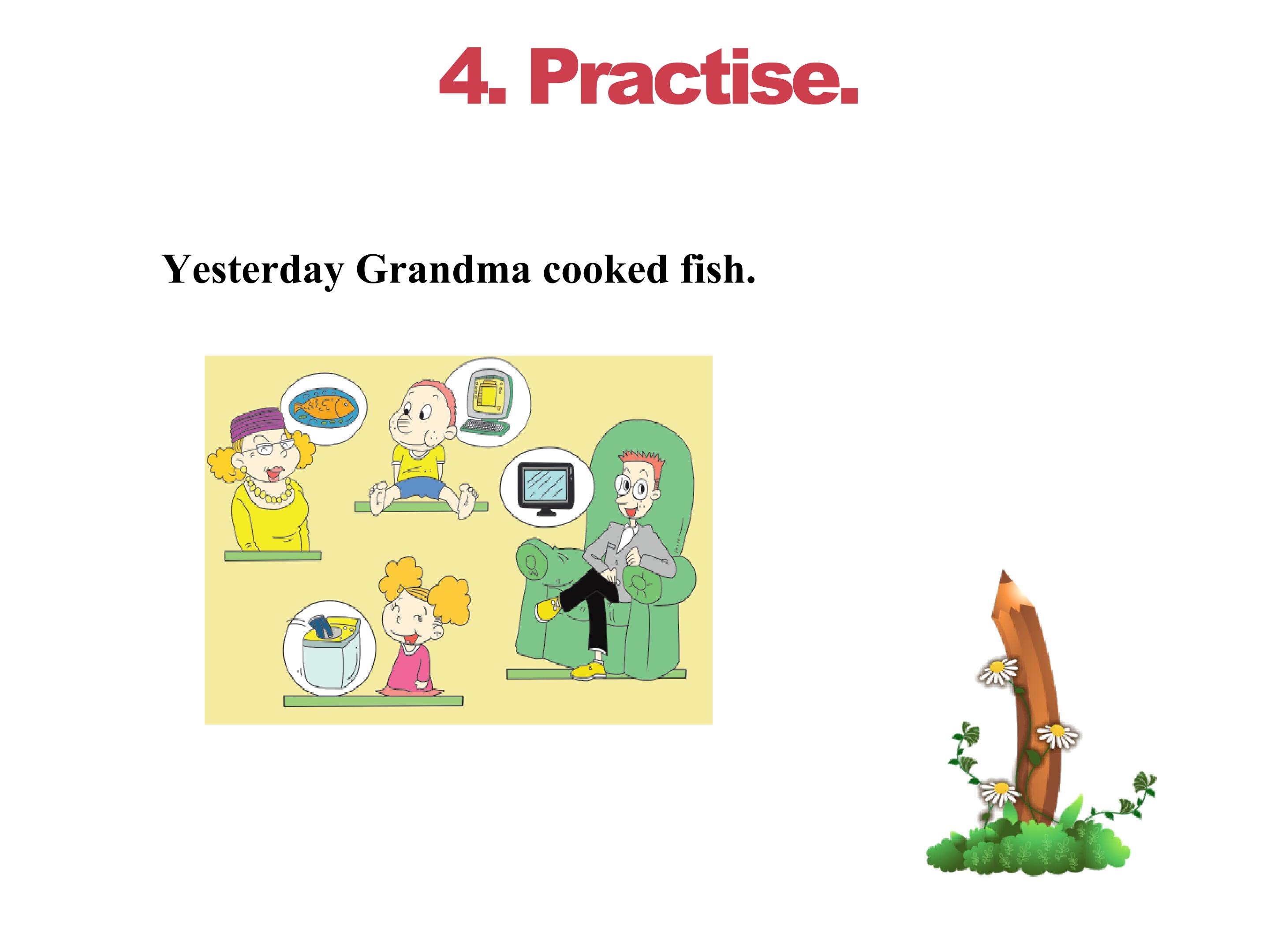 4. Practise.

Yesterday Grandma cooked fish.